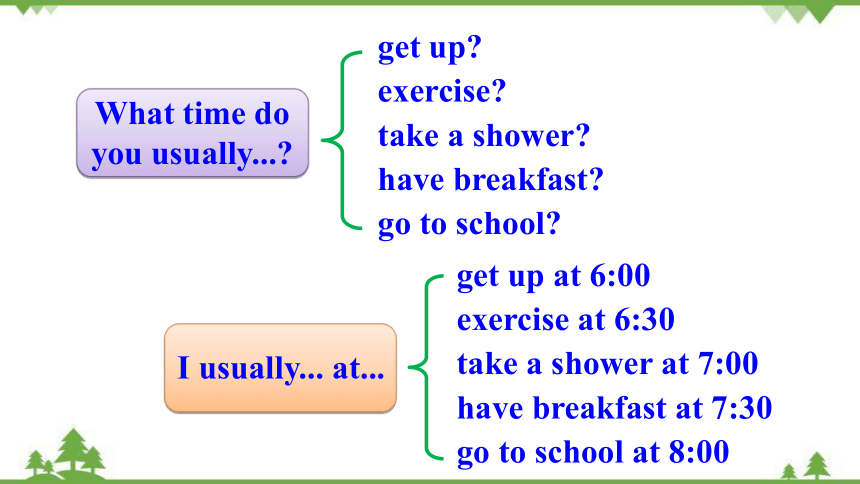 What time do you usually...?

get up?
exercise?
take a shower?
have breakfast?
go to school?

I usually... at...

get up at 6:00
exercise at 6:30
take a shower at 7:00
have breakfast at 7:30
go to school at 8:00